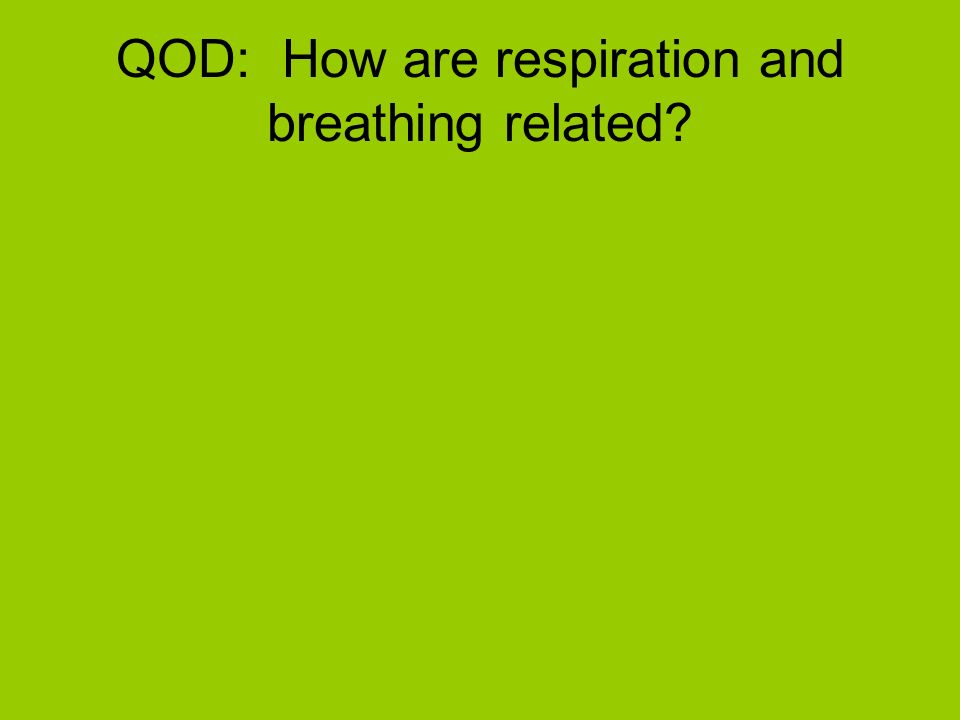 QOD: How are respiration and breathing related?